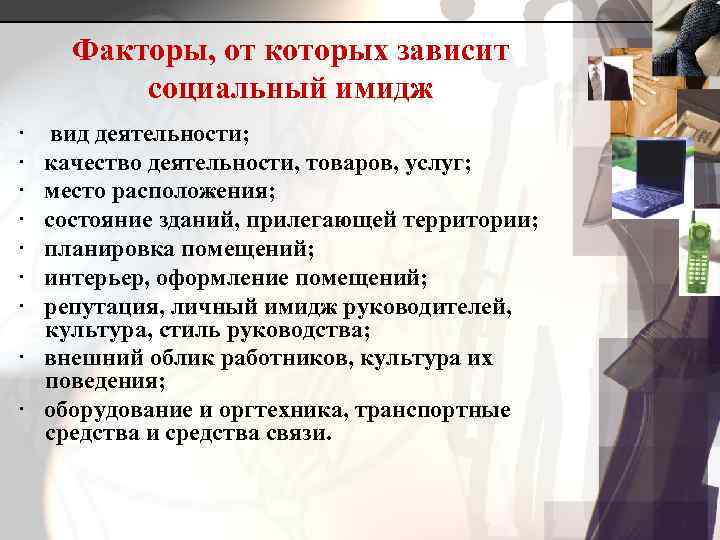 Факторы, от которых зависит социальный имидж

· вид деятельности;
· качество деятельности, товаров, услуг;
· место расположения;
· состояние зданий, прилегающей территории;
· планировка помещений;
· интерьер, оформление помещений;
· репутация, личный имидж руководителей, культура, стиль руководства;
· внешний облик работников, культура их поведения;
· оборудование и оргтехника, транспортные средства и средства связи.